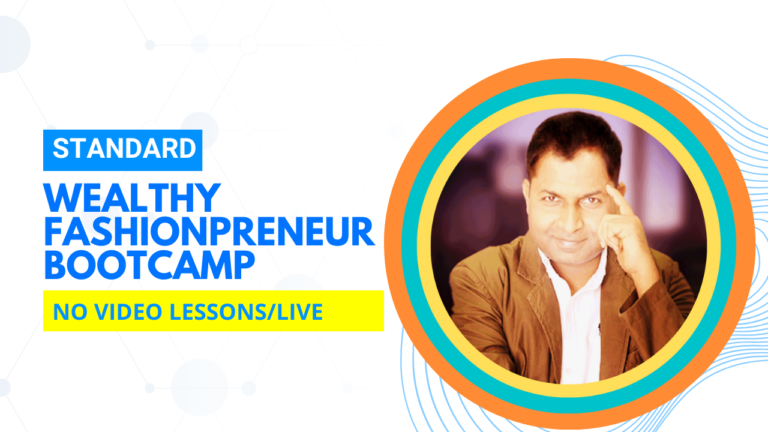 STANDARD

WEALTHY FASHIONPRENEUR BOOTCAMP

NO VIDEO LESSONS/LIVE